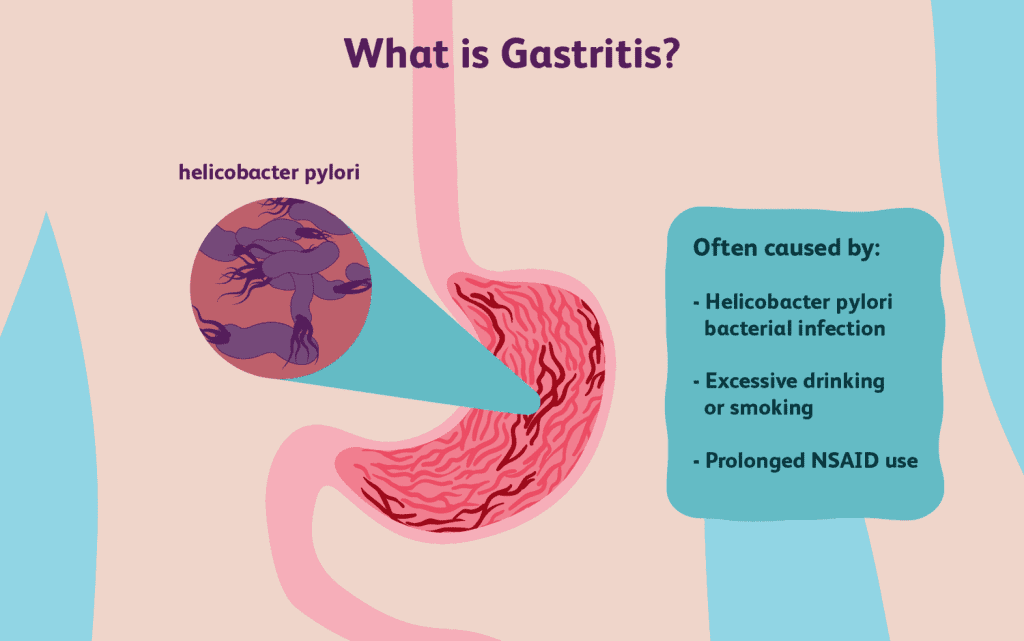 What is Gastritis?

helicobacter pylori

Often caused by:

- Helicobacter pylori bacterial infection

- Excessive drinking or smoking

- Prolonged NSAID use